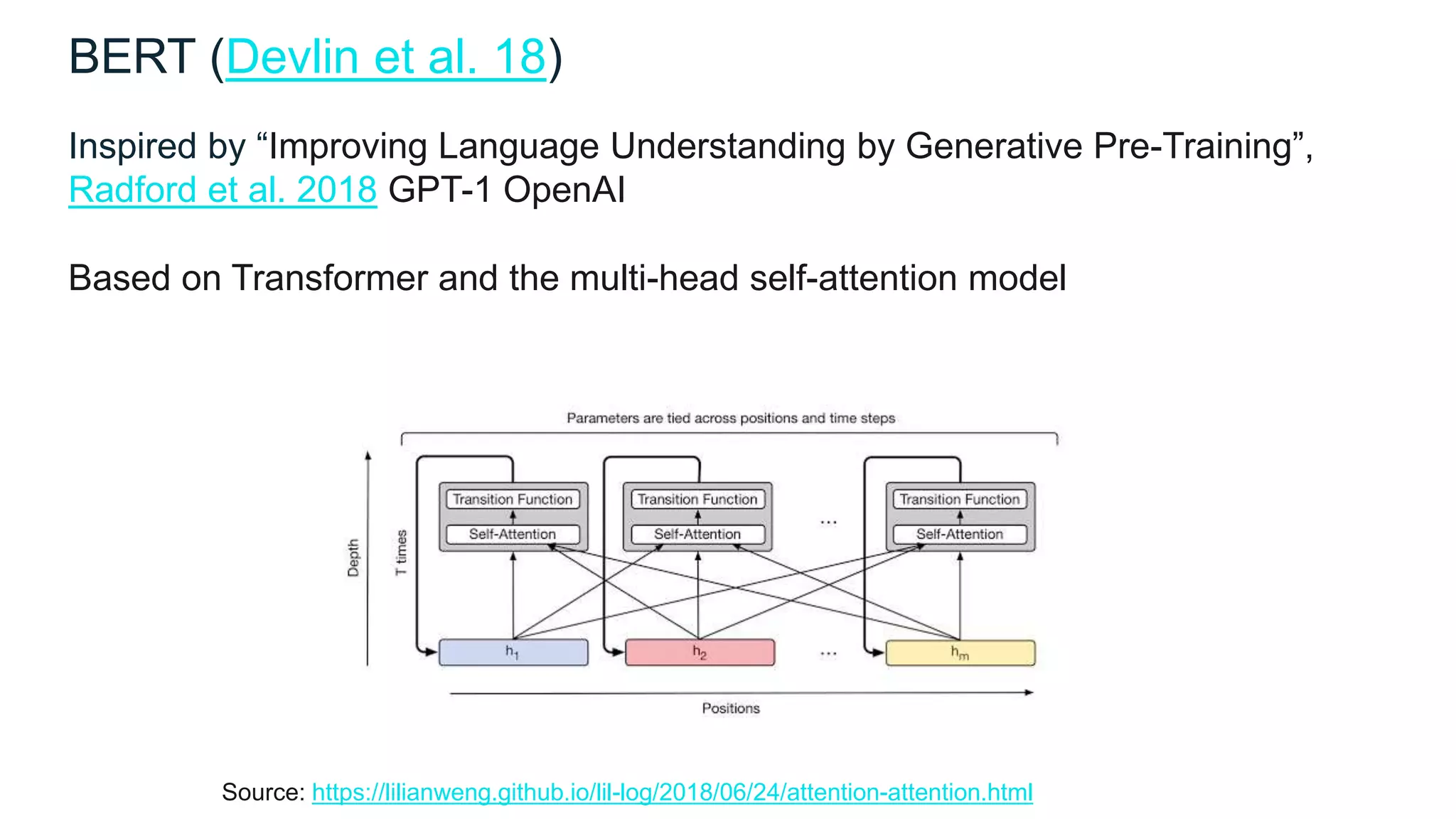 BERT (Devlin et al. 18)

Inspired by “Improving Language Understanding by Generative Pre-Training”, Radford et al. 2018 GPT-1 OpenAI

Based on Transformer and the multi-head self-attention model

Parameters are tied across positions and time steps

Depth

T times

Transition Function

Self-Attention

Transition Function

Self-Attention

...

Transition Function

Self-Attention

$h_1$

$h_2$

...

$h_m$

Positions

Source: https://lilianweng.github.io/lil-log/2018/06/24/attention-attention.html